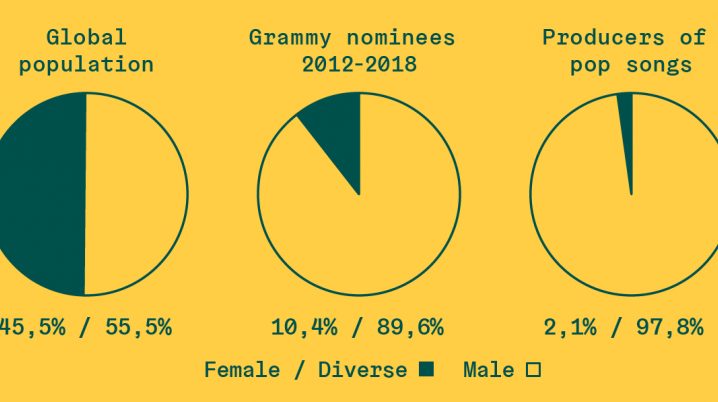 Global population

Grammy nominees 2012-2018

Producers of pop songs

45,5% / 55,5%

10,4% / 89,6%

2,1% / 97,8%

Female / Diverse ■ Male □